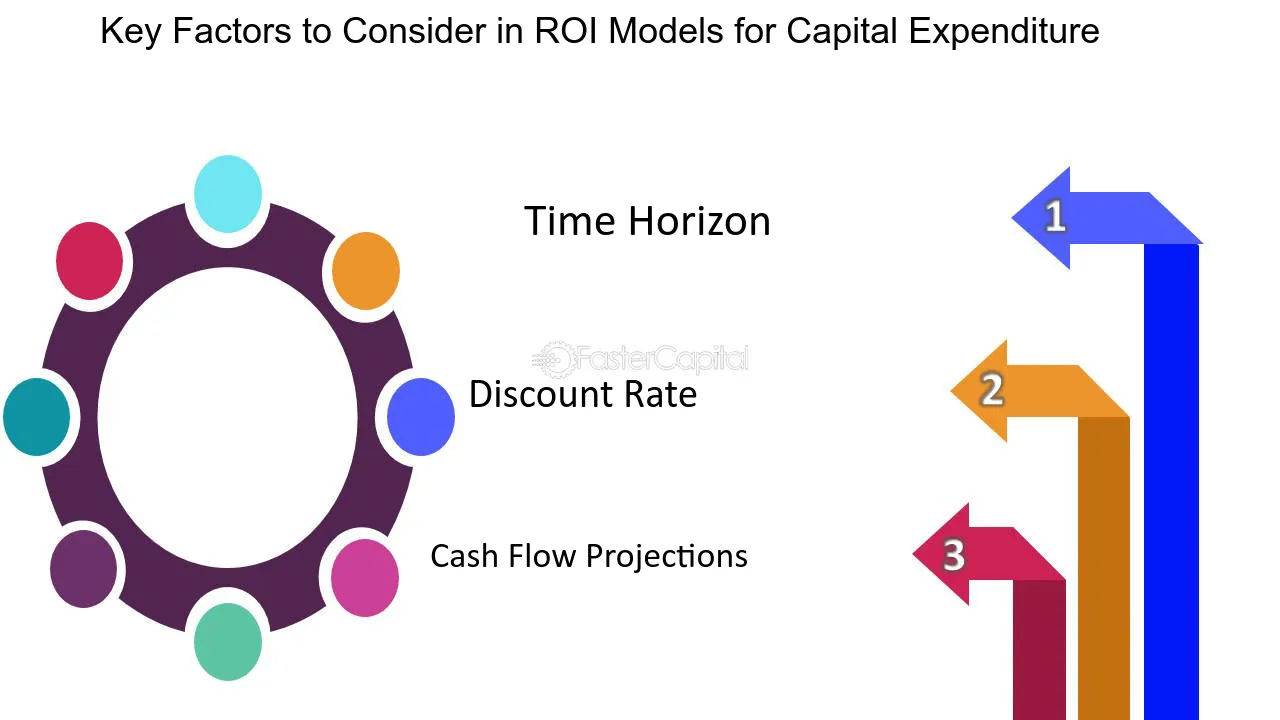 Key Factors to Consider in ROI Models for Capital Expenditure

Time Horizon

1

FasterCapital

Discount Rate

2

Cash Flow Projections

3